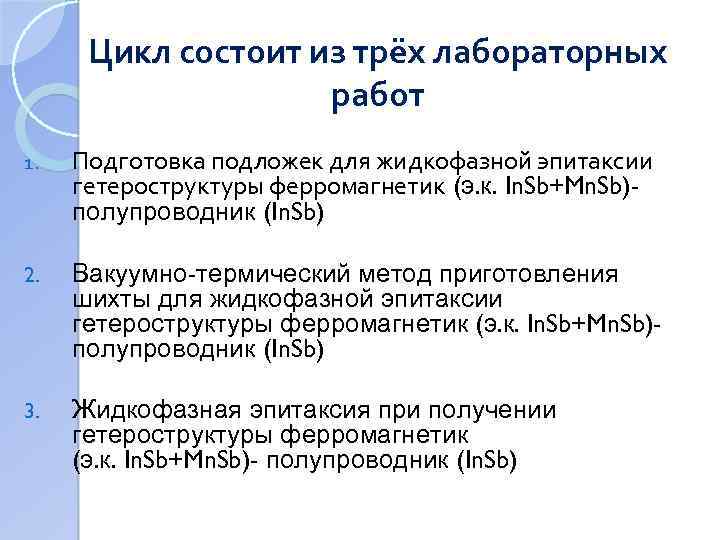 Цикл состоит из трёх лабораторных работ

1. Подготовка подложек для жидкофазной эпитаксии гетероструктуры ферромагнетик (э.к. InSb+MnSb)- полупроводник (InSb)

2. Вакуумно-термический метод приготовления шихты для жидкофазной эпитаксии гетероструктуры ферромагнетик (э.к. InSb+MnSb)- полупроводник (InSb)

3. Жидкофазная эпитаксия при получении гетероструктуры ферромагнетик (э.к. InSb+MnSb)- полупроводник (InSb)